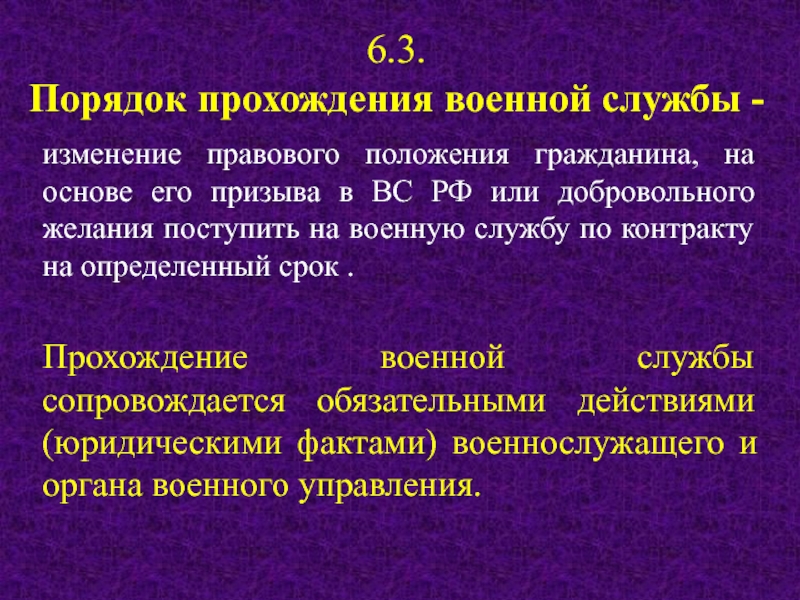 6.3.
Порядок прохождения военной службы -

изменение правового положения гражданина, на основе его призыва в ВС РФ или добровольного желания поступить на военную службу по контракту на определенный срок .

Прохождение военной службы сопровождается обязательными действиями (юридическими фактами) военнослужащего и органа военного управления.